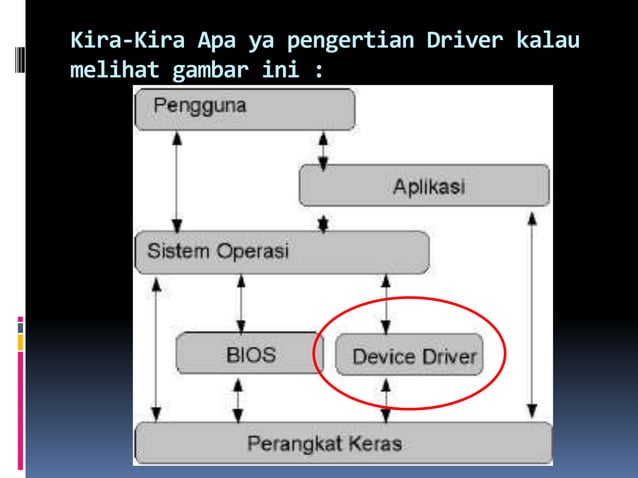 Kira-Kira Apa ya pengertian Driver kalau melihat gambar ini :

Pengguna

Aplikasi

Sistem Operasi

BIOS

Device Driver

Perangkat Keras